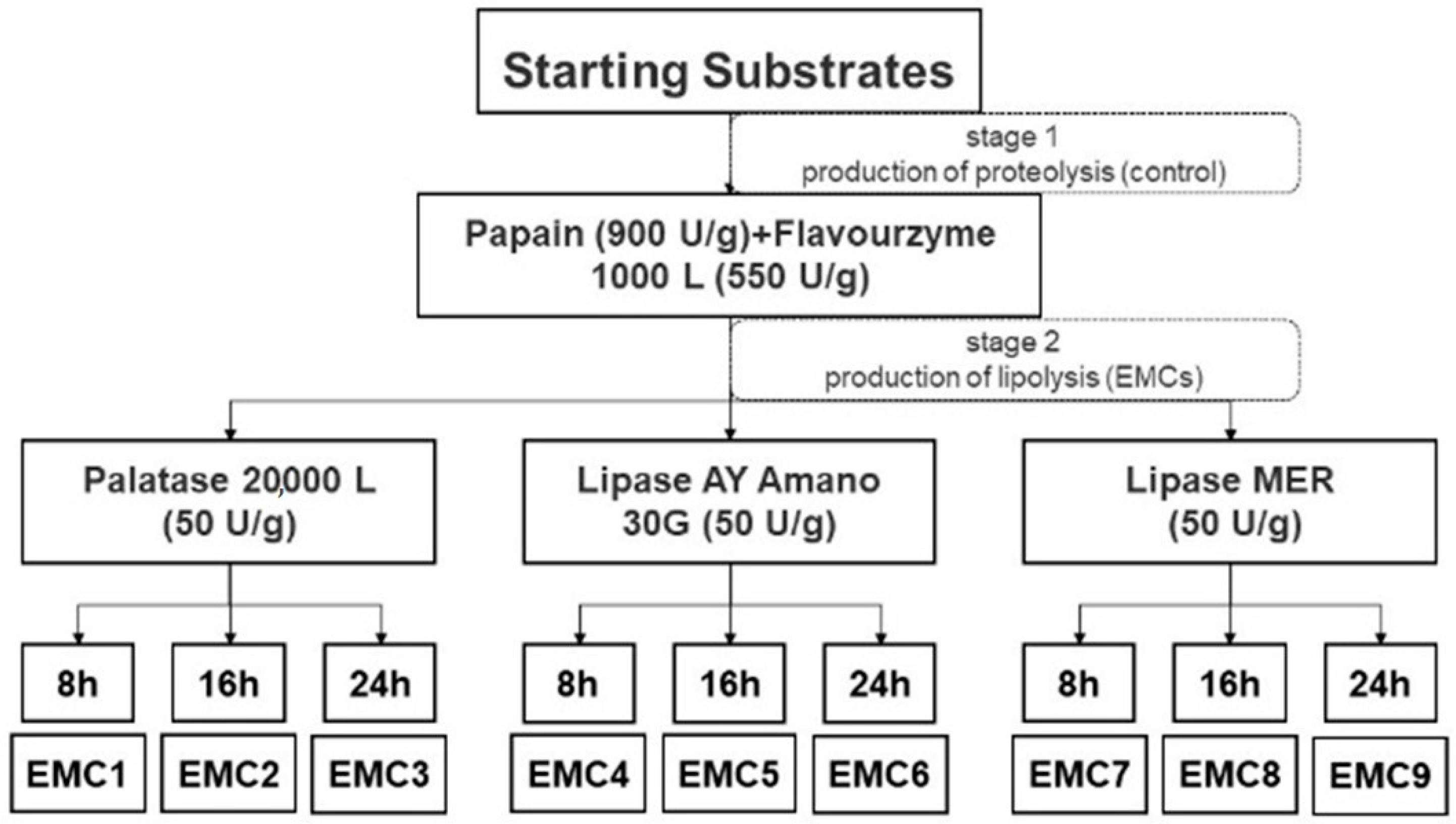 Starting Substrates

stage 1
production of proteolysis (control)

Papain (900 U/g)+Flavourzyme 1000 L (550 U/g)

stage 2
production of lipolysis (EMCs)

Palatase 20000 L (50 U/g)

Lipase AY Amano 30G (50 U/g)

Lipase MER (50 U/g)

8h

16h

24h

8h

16h

24h

8h

16h

24h

EMC1

EMC2

EMC3

EMC4

EMC5

EMC6

EMC7

EMC8

EMC9